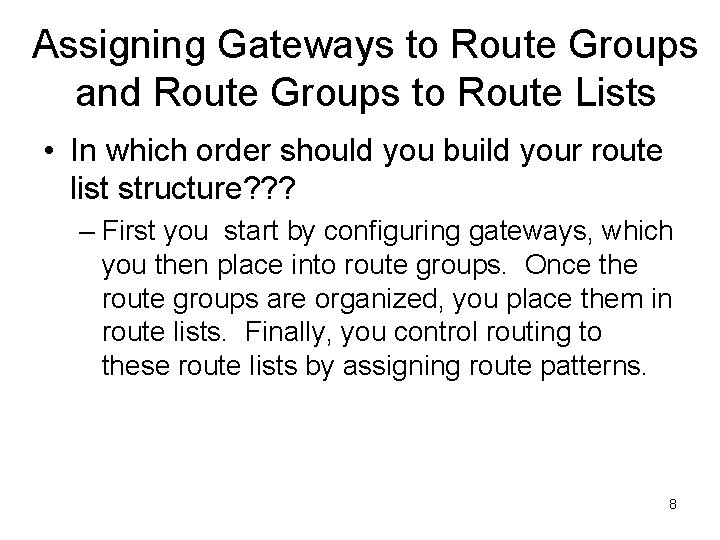 Assigning Gateways to Route Groups and Route Groups to Route Lists

• In which order should you build your route list structure???

– First you start by configuring gateways, which you then place into route groups. Once the route groups are organized, you place them in route lists. Finally, you control routing to these route lists by assigning route patterns.

8